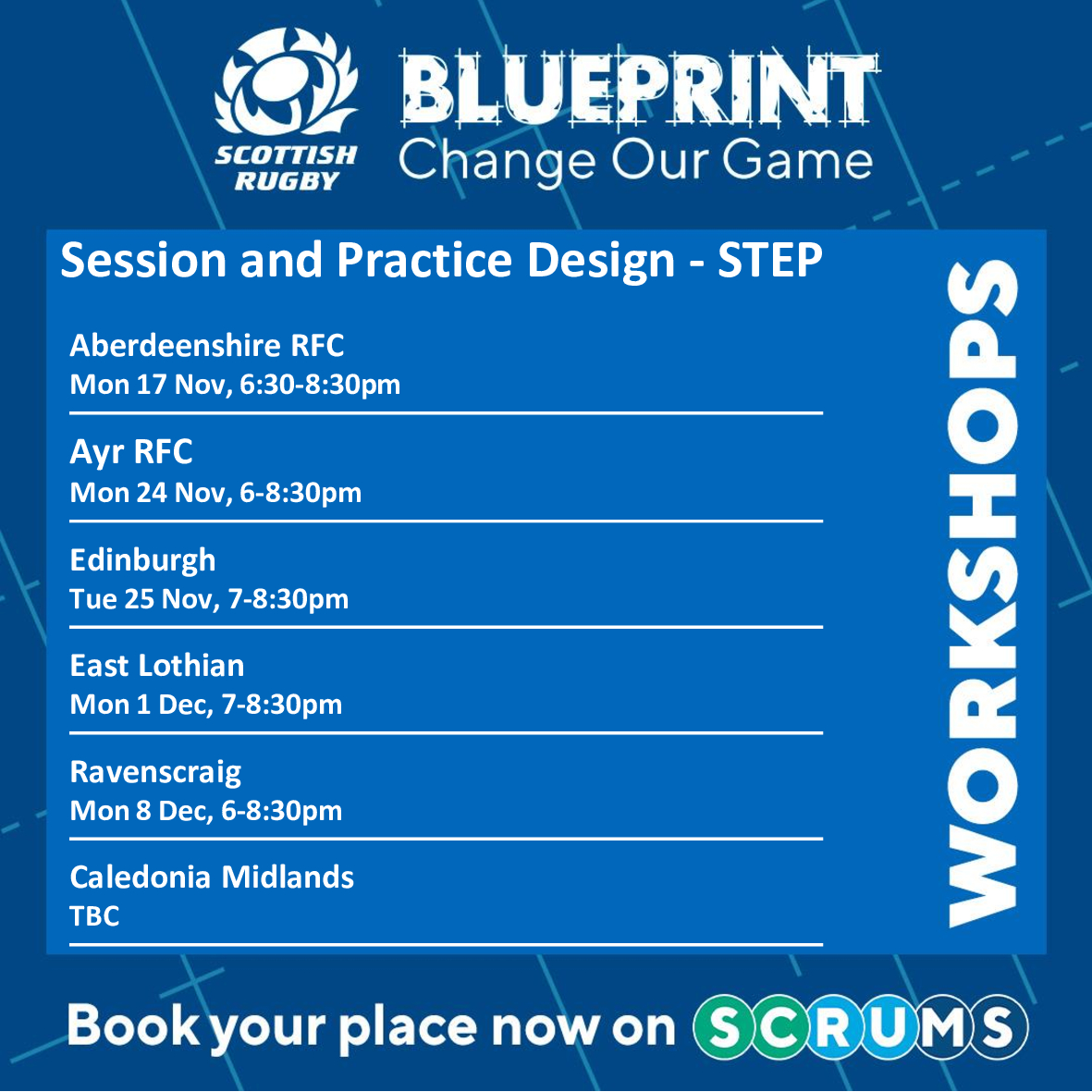 SCOTTISH RUGBY

BLUEPRINT
Change Our Game

Session and Practice Design - STEP

Aberdeenshire RFC
Mon 17 Nov, 6:30-8:30pm

Ayr RFC
Mon 24 Nov, 6-8:30pm

Edinburgh
Tue 25 Nov, 7-8:30pm

East Lothian
Mon 1 Dec, 7-8:30pm

Ravenscraig
Mon 8 Dec, 6-8:30pm

Caledonia Midlands
TBC

WORKSHOPS

Book your place now on SCRUMS